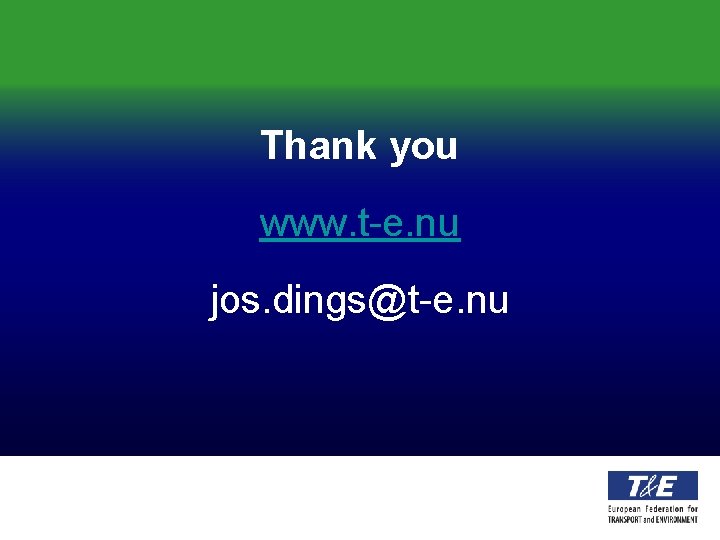 Thank you

www.t-e.nu

jos.dings@t-e.nu

T&E

European Federation for TRANSPORT and ENVIRONMENT